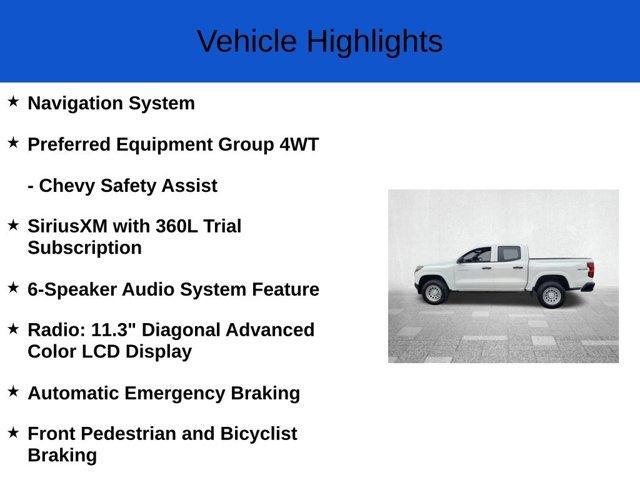 Vehicle Highlights

★ Navigation System

★ Preferred Equipment Group 4WT

- Chevy Safety Assist

★ SiriusXM with 360L Trial Subscription

★ 6-Speaker Audio System Feature

★ Radio: 11.3" Diagonal Advanced Color LCD Display

★ Automatic Emergency Braking

★ Front Pedestrian and Bicyclist Braking